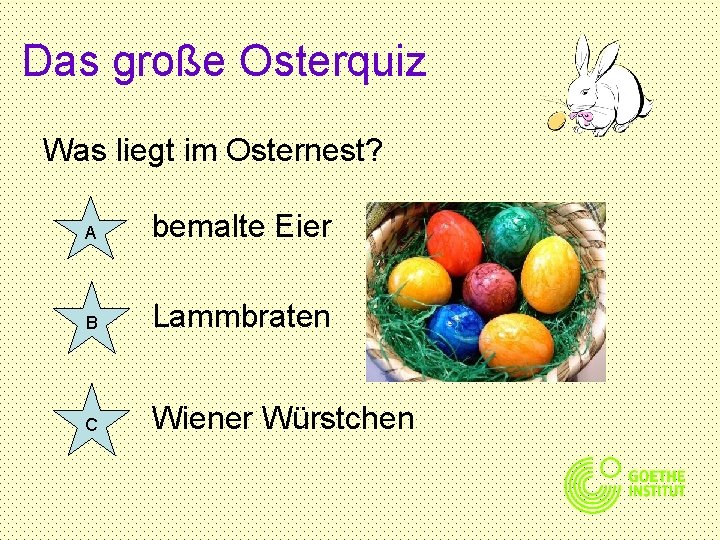 Das große Osterquiz

Was liegt im Osternest?

A bemalte Eier

B Lammbraten

C Wiener Würstchen

GOETHE INSTITUT